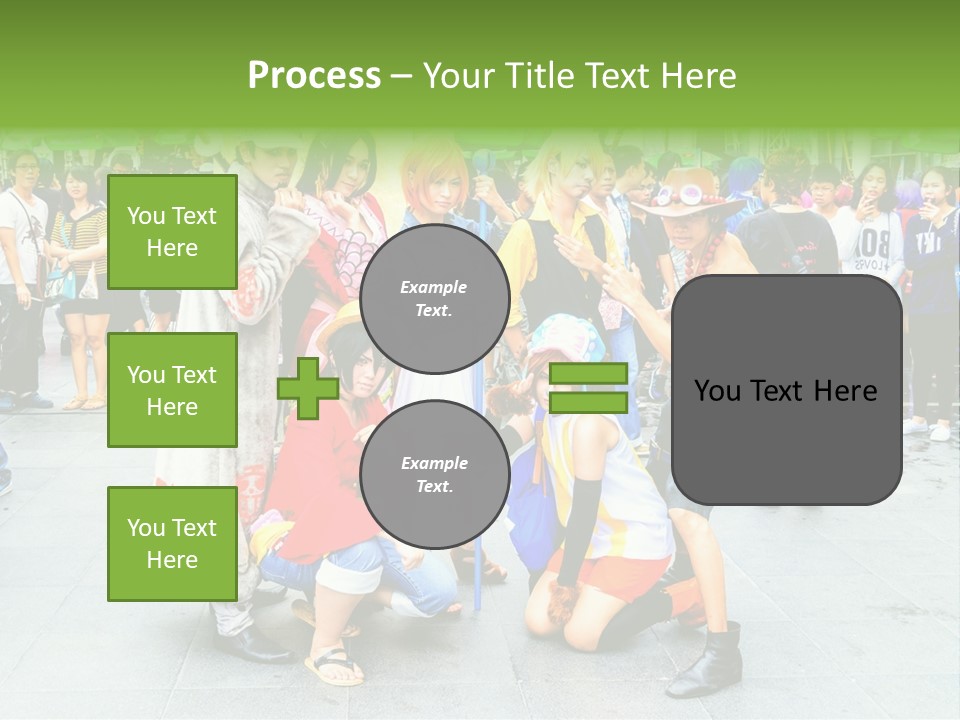 Process – Your Title Text Here

You Text Here

You Text Here

You Text Here

Example Text.

Example Text.

You Text Here